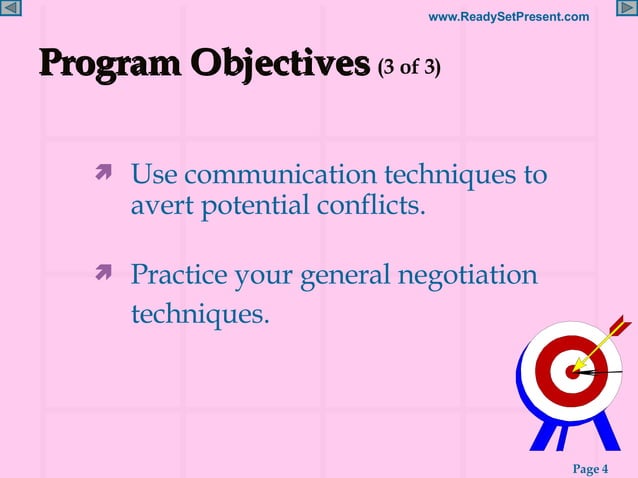 www.ReadySetPresent.com

Program Objectives (3 of 3)

Use communication techniques to avert potential conflicts.

Practice your general negotiation techniques.

Page 4